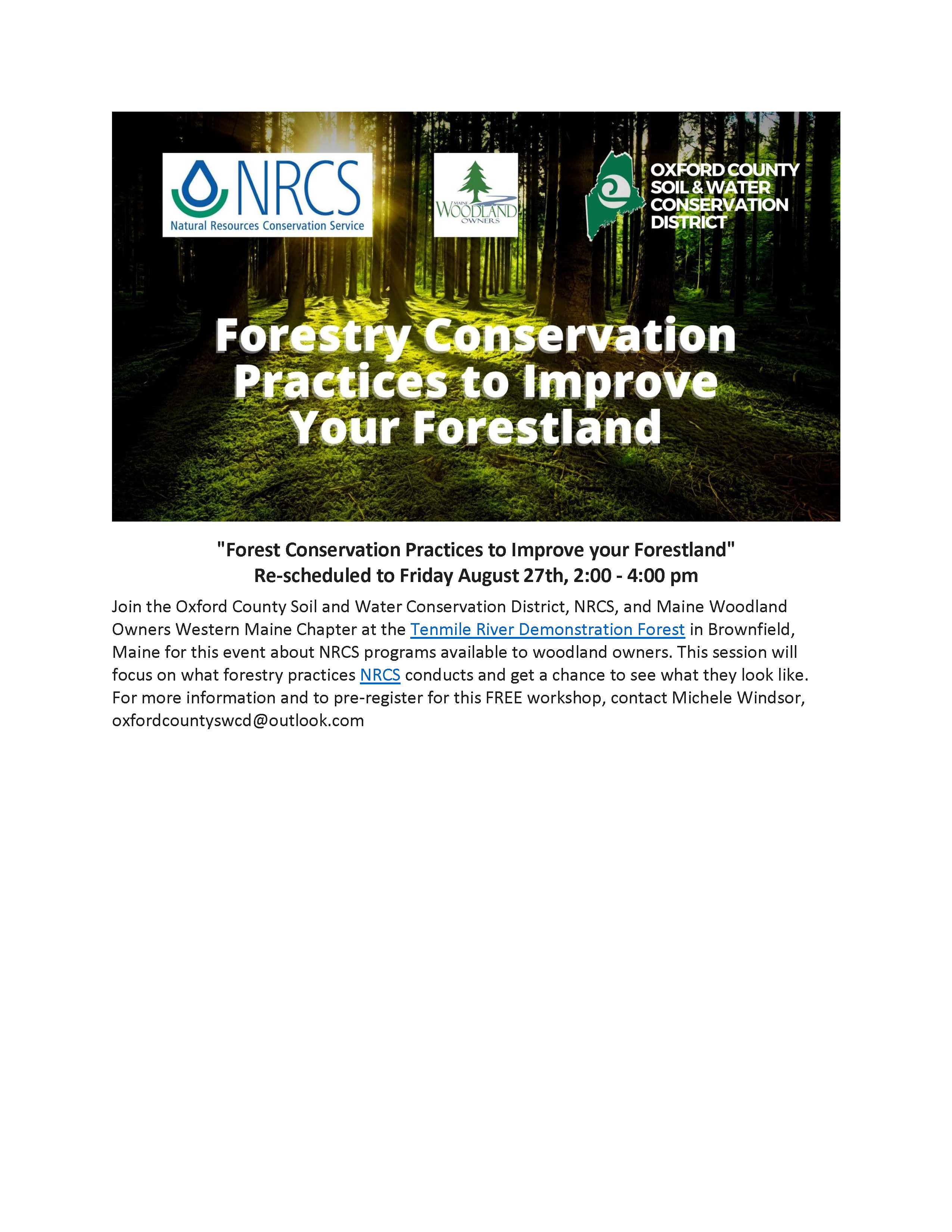 NRCS
Natural Resources Conservation Service

MAINE
WOODLAND
OWNERS

OXFORD COUNTY
SOIL & WATER
CONSERVATION
DISTRICT

Forestry Conservation Practices to Improve Your Forestland

"Forest Conservation Practices to Improve your Forestland"
Re-scheduled to Friday August 27th, 2:00 - 4:00 pm

Join the Oxford County Soil and Water Conservation District, NRCS, and Maine Woodland Owners Western Maine Chapter at the Tenmile River Demonstration Forest in Brownfield, Maine for this event about NRCS programs available to woodland owners. This session will focus on what forestry practices NRCS conducts and get a chance to see what they look like. For more information and to pre-register for this FREE workshop, contact Michele Windsor, oxfordcountyswcd@outlook.com